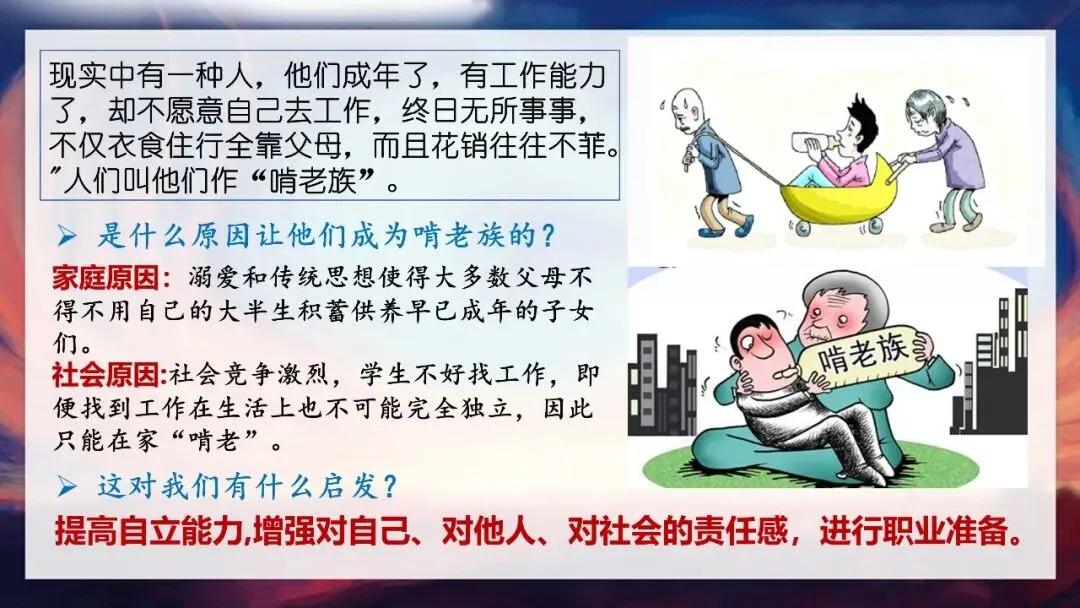 现实中有一种人，他们成年了，有工作能力了，却不愿意自己去工作，终日无所事事，不仅衣食住行全靠父母，而且花销往往不菲。"人们叫他们作“啃老族”。

➢ 是什么原因让他们成为啃老族的？

家庭原因：溺爱和传统思想使得大多数父母不得不用自己的大半生积蓄供养早已成年的子女们。

社会原因:社会竞争激烈，学生不好找工作，即便找到工作在生活上也不可能完全独立，因此只能在家“啃老”。

➢ 这对我们有什么启发？

提高自立能力,增强对自己、对他人、对社会的责任感，进行职业准备。

啃老族